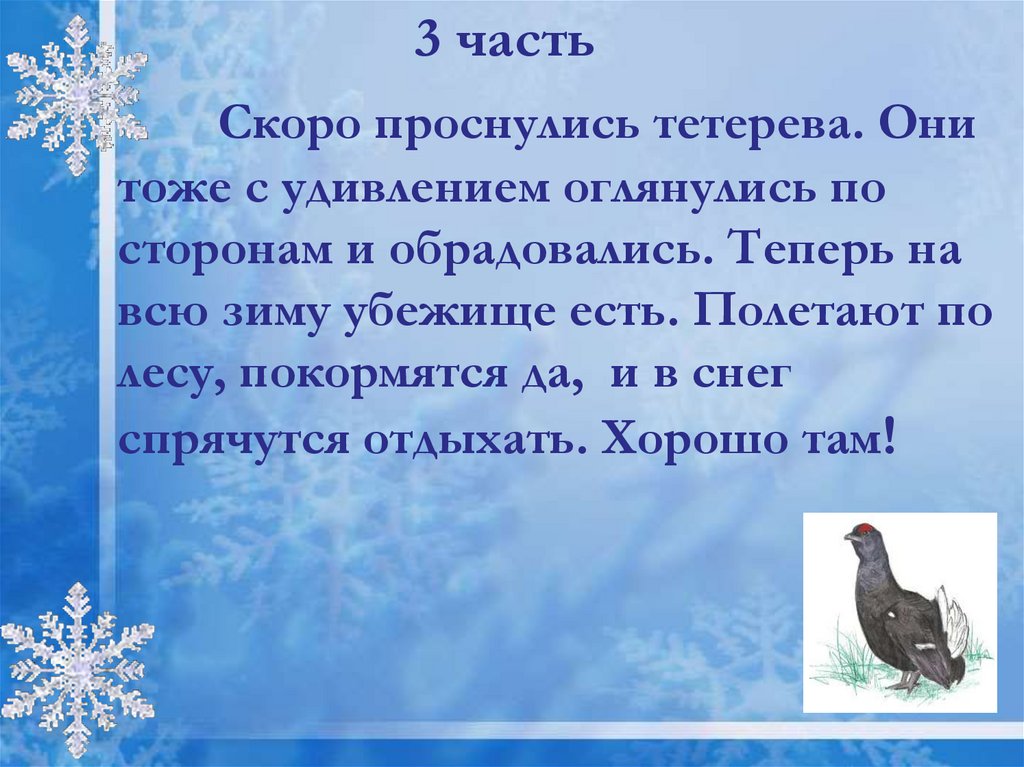 3 часть

Скоро проснулись тетерева. Они тоже с удивлением оглянулись по сторонам и обрадовались. Теперь на всю зиму убежище есть. Полетают по лесу, покормятся да, и в снег спрячутся отдыхать. Хорошо там!